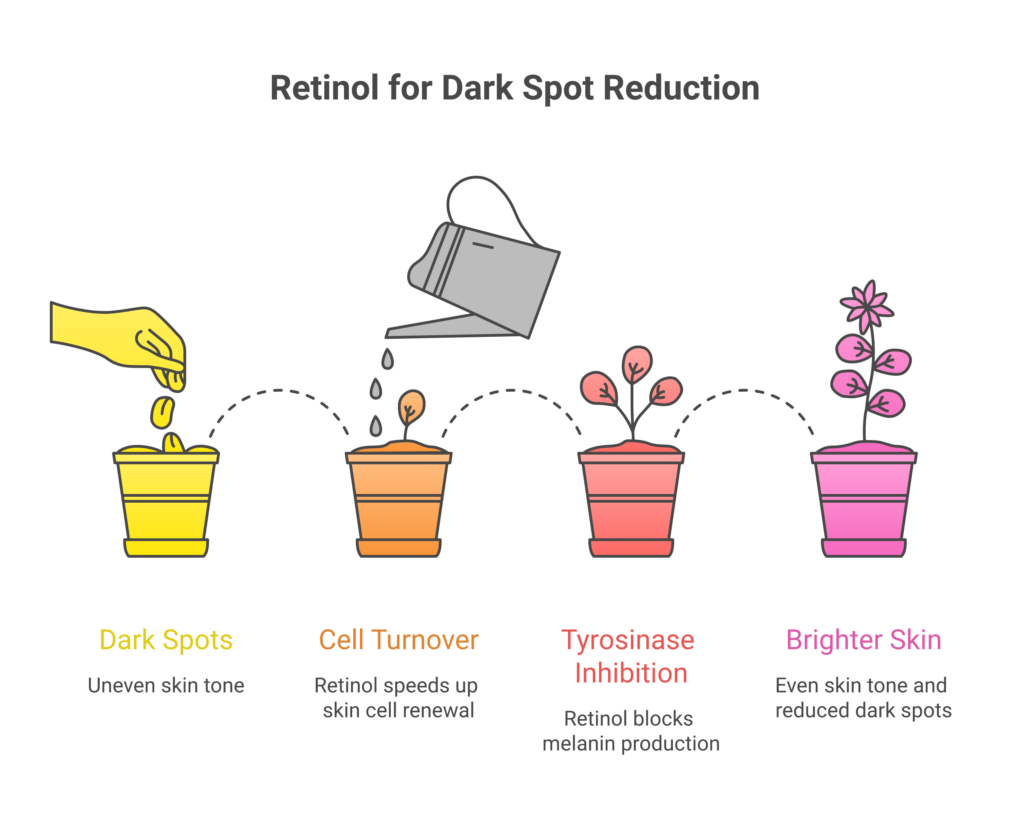 Retinol for Dark Spot Reduction

Dark Spots

Uneven skin tone

Cell Turnover

Retinol speeds up skin cell renewal

Tyrosinase Inhibition

Retinol blocks melanin production

Brighter Skin

Even skin tone and reduced dark spots